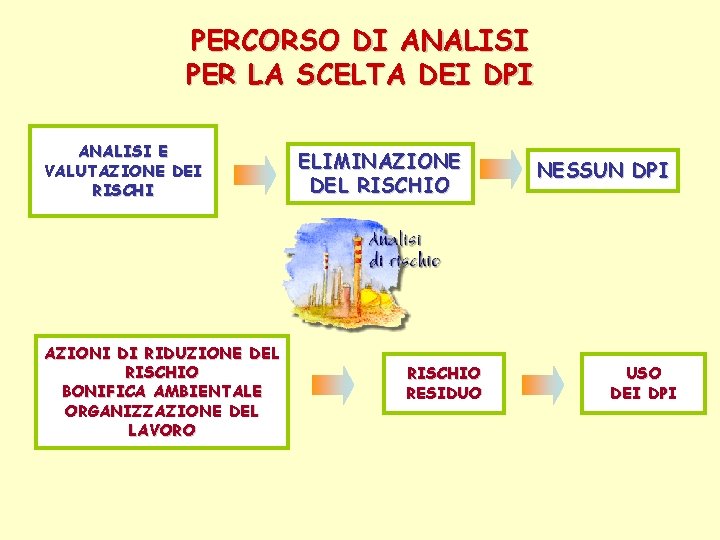 PERCORSO DI ANALISI
PER LA SCELTA DEI DPI

ANALISI E VALUTAZIONE DEI RISCHI

ELIMINAZIONE DEL RISCHIO

NESSUN DPI

Analisi di rischio

AZIONI DI RIDUZIONE DEL RISCHIO
BONIFICA AMBIENTALE
ORGANIZZAZIONE DEL LAVORO

RISCHIO RESIDUO

USO DEI DPI